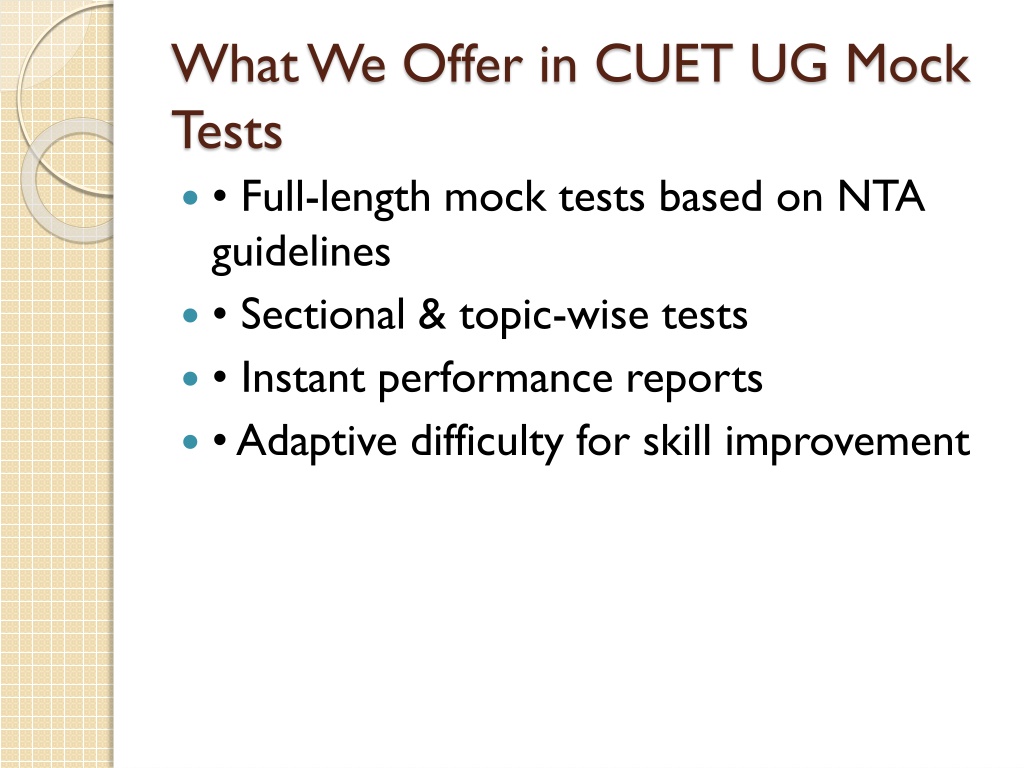 What We Offer in CUET UG Mock Tests

• Full-length mock tests based on NTA guidelines
• Sectional & topic-wise tests
• Instant performance reports
• Adaptive difficulty for skill improvement